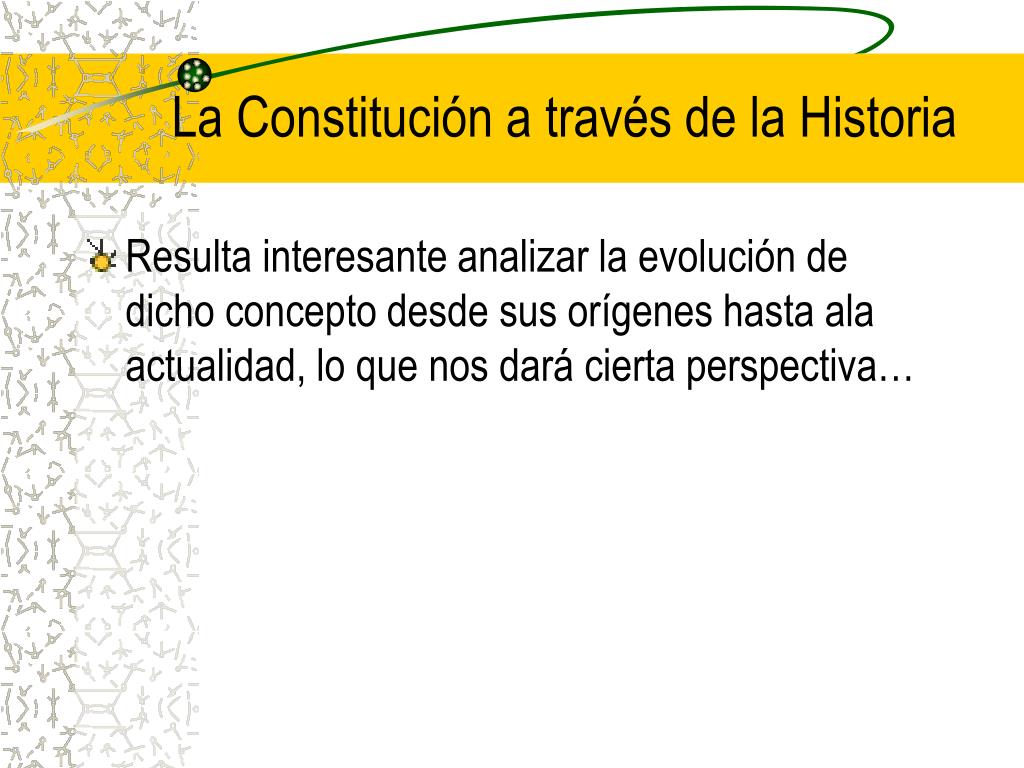 La Constitución a través de la Historia

Resulta interesante analizar la evolución de dicho concepto desde sus orígenes hasta ala actualidad, lo que nos dará cierta perspectiva…